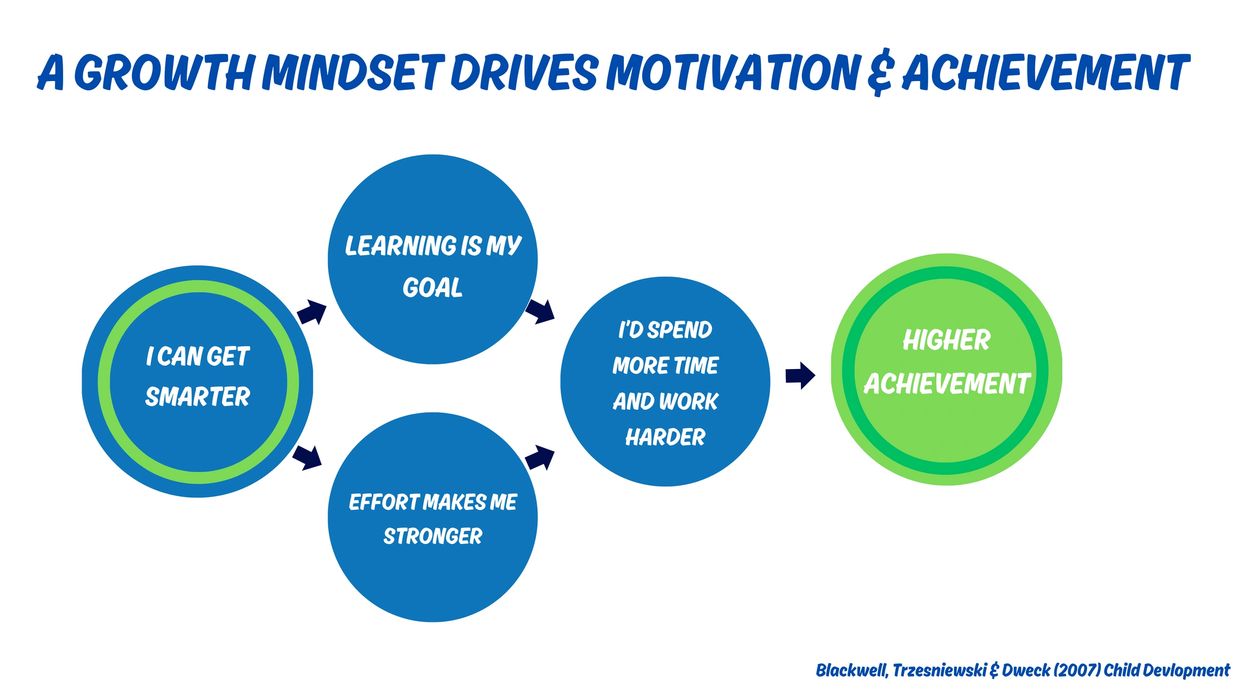 A GROWTH MINDSET DRIVES MOTIVATION & ACHIEVEMENT

I CAN GET SMARTER

LEARNING IS MY GOAL

EFFORT MAKES ME STRONGER

I'D SPEND MORE TIME AND WORK HARDER

HIGHER ACHIEVEMENT

Blackwell, Trzesniewski & Dweck (2007) Child Devlopment